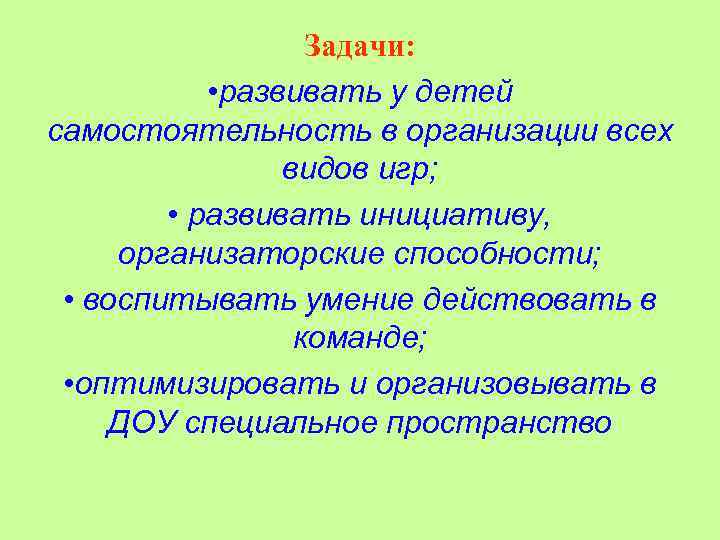 Задачи:

•развивать у детей самостоятельность в организации всех видов игр;

• развивать инициативу, организаторские способности;

• воспитывать умение действовать в команде;

•оптимизировать и организовывать в ДОУ специальное пространство